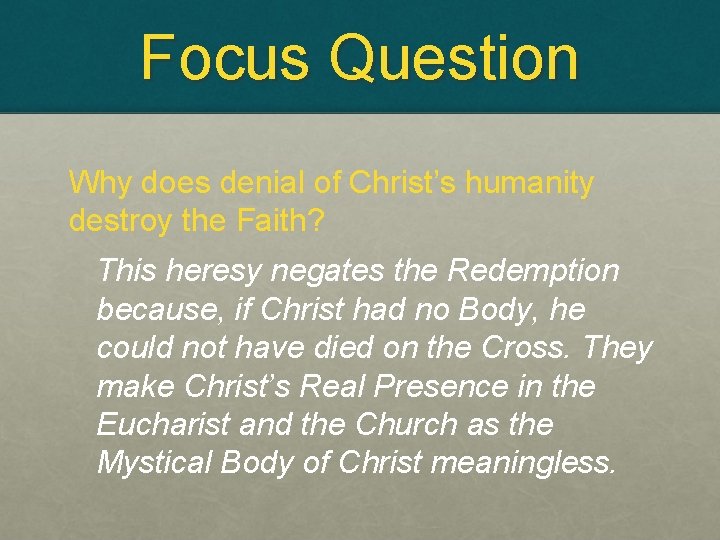 Focus Question

Why does denial of Christ’s humanity destroy the Faith?

This heresy negates the Redemption because, if Christ had no Body, he could not have died on the Cross. They make Christ’s Real Presence in the Eucharist and the Church as the Mystical Body of Christ meaningless.